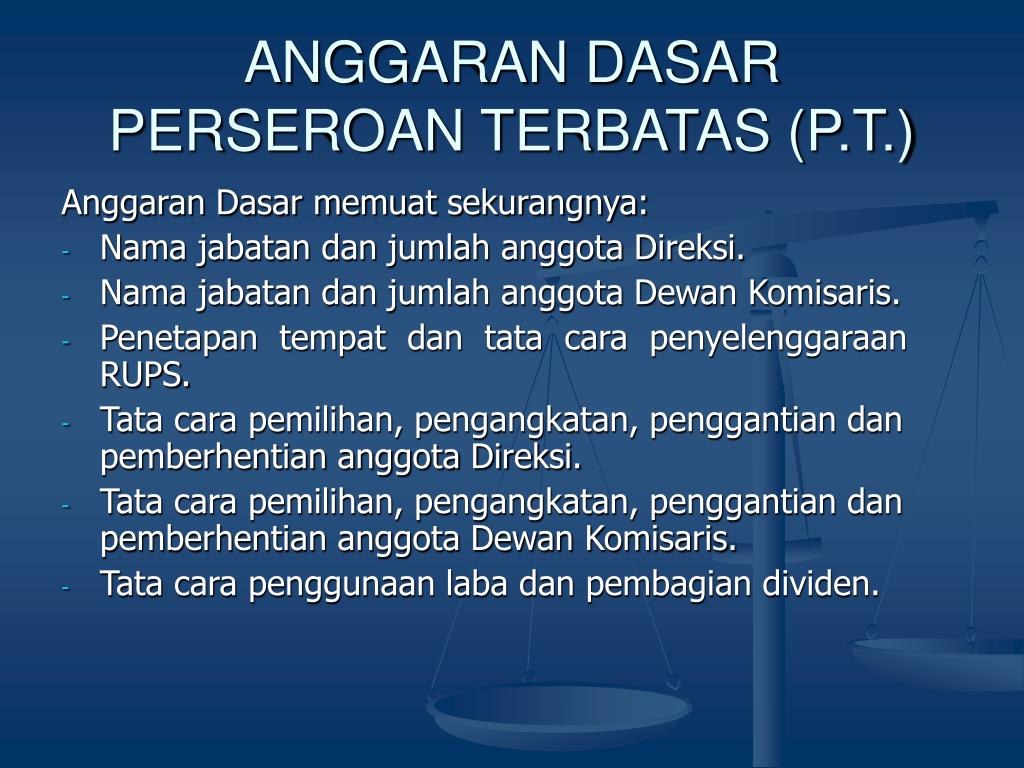 ANGGARAN DASAR PERSEROAN TERBATAS (P.T.)

Anggaran Dasar memuat sekurangnya:

- Nama jabatan dan jumlah anggota Direksi.
- Nama jabatan dan jumlah anggota Dewan Komisaris.
- Penetapan tempat dan tata cara penyelenggaraan RUPS.
- Tata cara pemilihan, pengangkatan, penggantian dan pemberhentian anggota Direksi.
- Tata cara pemilihan, pengangkatan, penggantian dan pemberhentian anggota Dewan Komisaris.
- Tata cara penggunaan laba dan pembagian dividen.